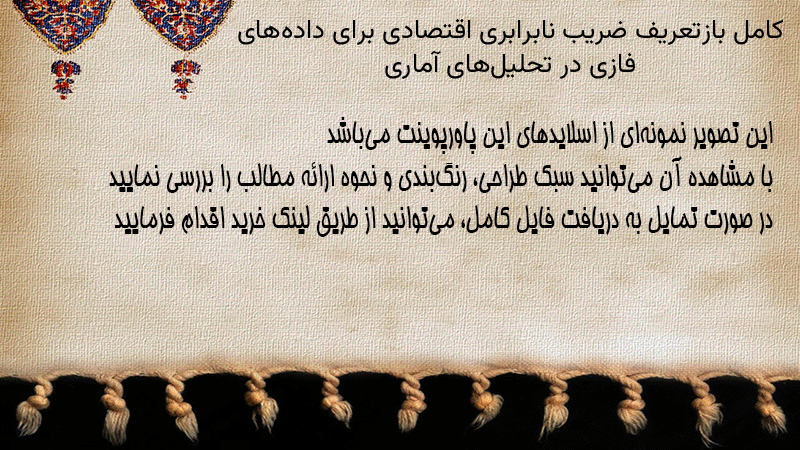 کامل بازتعریف ضریب نابرابری اقتصادی برای داده‌های فازی در تحلیل‌های آماری

این تصویر نمونه‌ای از اسلایدهای این پاورپوینت می‌باشد
با مشاهده آن می‌توانید سبک طراحی، رنگ‌بندی و نحوه ارائه مطالب را بررسی نمایید
در صورت تمایل به دریافت فایل کامل، می‌توانید از طریق لینک خرید اقدام فرمایید